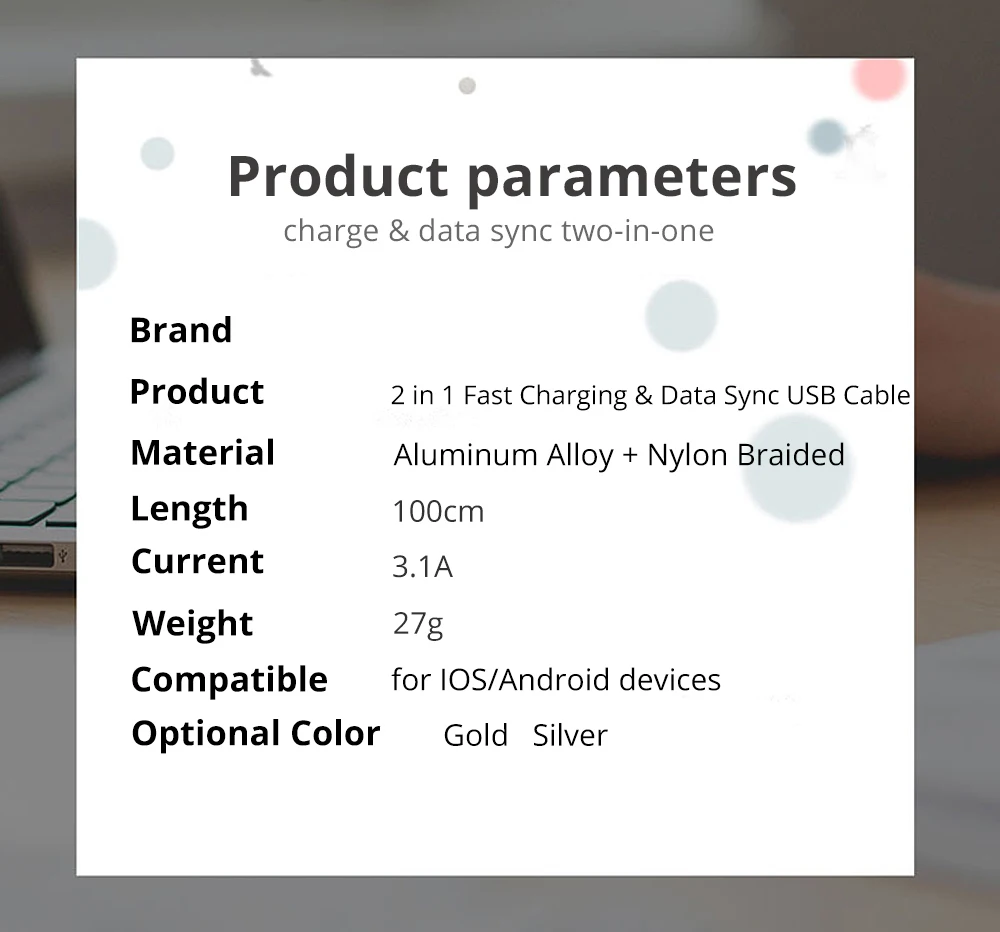 Product parameters
charge & data sync two-in-one

| | |
|---|---|
| Brand | |
| Product | 2 in 1 Fast Charging & Data Sync USB Cable |
| Material | Aluminum Alloy + Nylon Braided |
| Length | 100cm |
| Current | 3.1A |
| Weight | 27g |
| Compatible | for IOS/Android devices |
| Optional Color | Gold Silver |